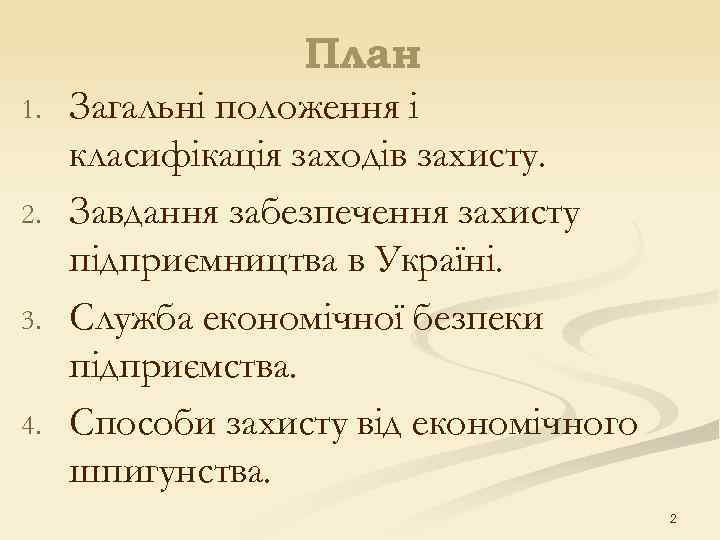 План

1. Загальні положення і класифікація заходів захисту.
2. Завдання забезпечення захисту підприємництва в Україні.
3. Служба економічної безпеки підприємства.
4. Способи захисту від економічного шпигунства.

2